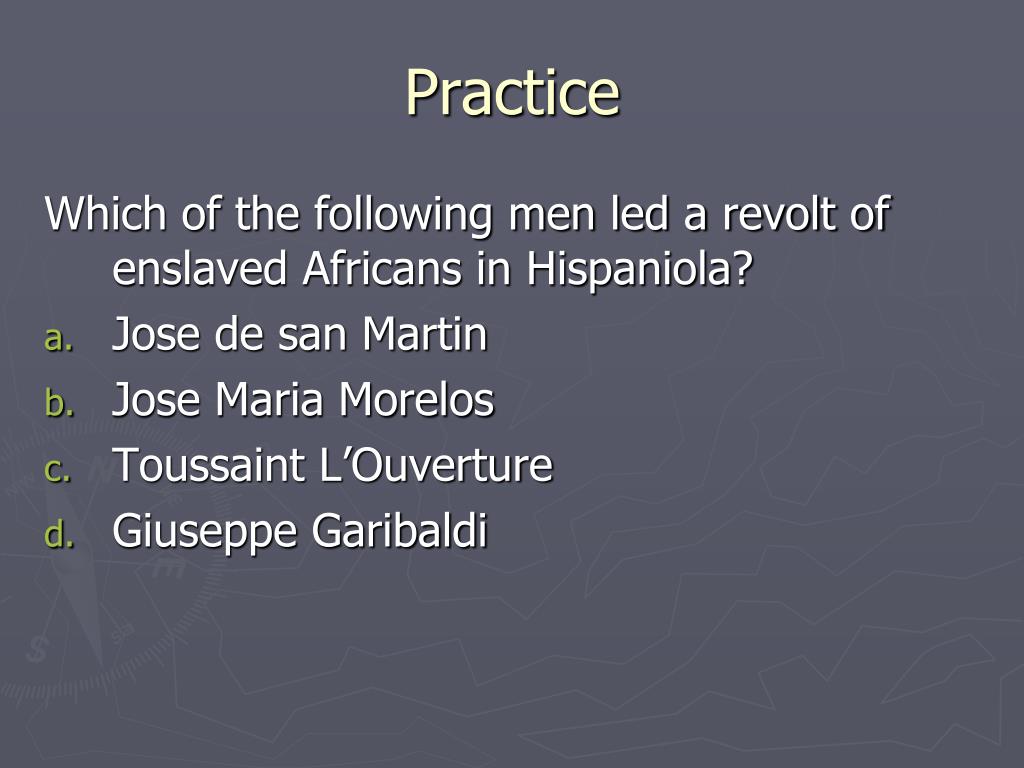 Practice

Which of the following men led a revolt of enslaved Africans in Hispaniola?

a. Jose de san Martin
b. Jose Maria Morelos
c. Toussaint L’Ouverture
d. Giuseppe Garibaldi